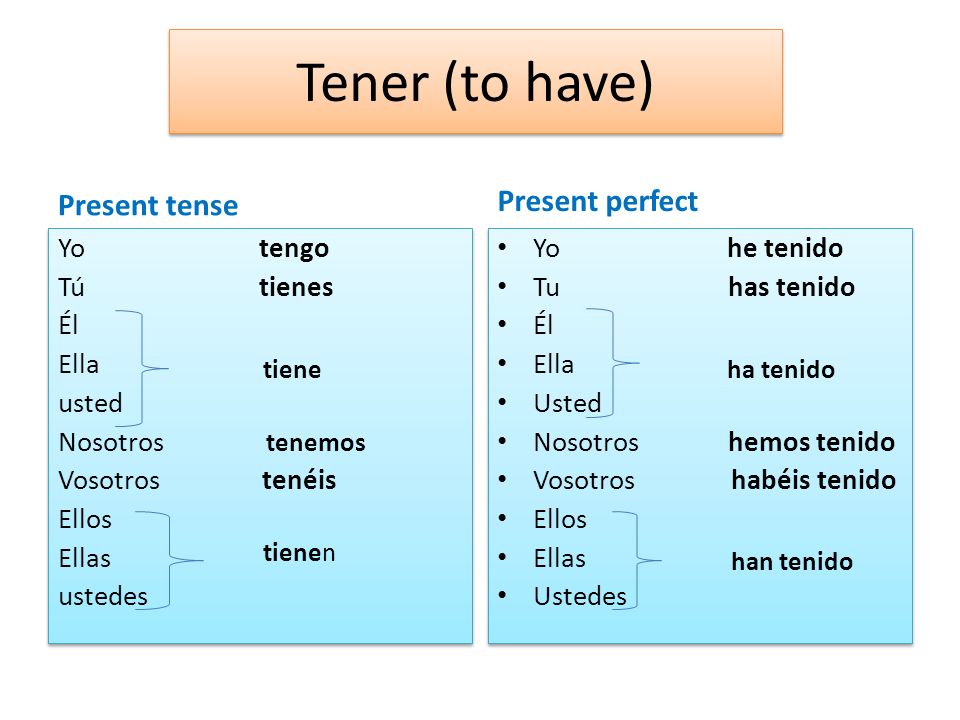 Tener (to have)

Present tense

Yo tengo
Tú tienes
Él
Ella tiene
usted
Nosotros tenemos
Vosotros tenéis
Ellos
Ellas tienen
ustedes

Present perfect

• Yo he tenido
• Tu has tenido
• Él
• Ella ha tenido
• Usted
• Nosotros hemos tenido
• Vosotros habéis tenido
• Ellos
• Ellas han tenido
• Ustedes